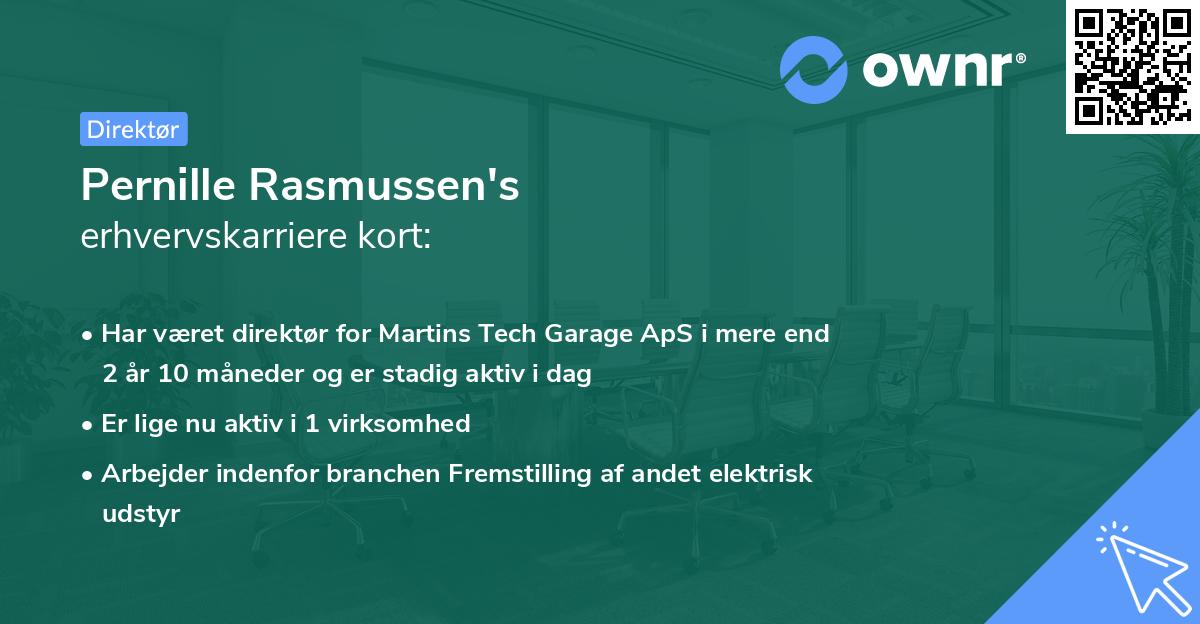 ownr®

Direktør

Pernille Rasmussen's
erhvervskarriere kort:

• Har været direktør for Martins Tech Garage ApS i mere end 2 år 10 måneder og er stadig aktiv i dag
• Er lige nu aktiv i 1 virksomhed
• Arbejder indenfor branchen Fremstilling af andet elektrisk udstyr